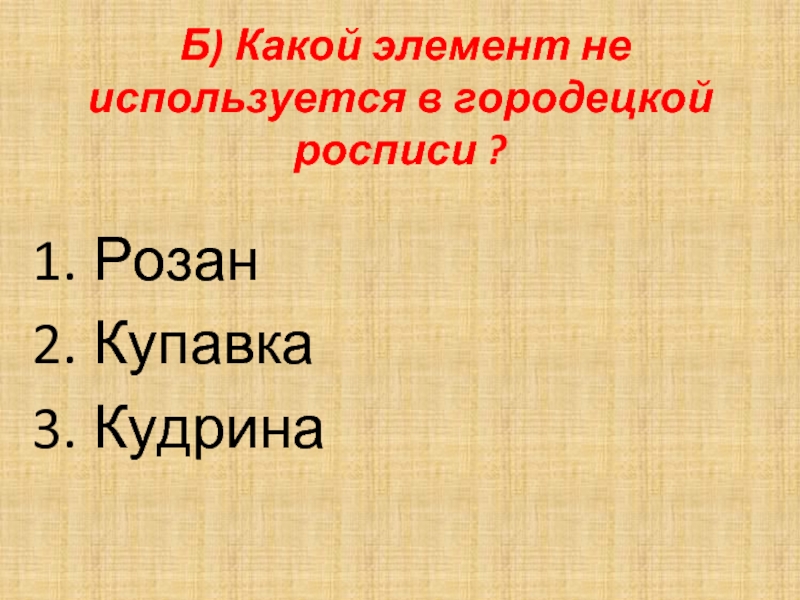 Б) Какой элемент не используется в городецкой росписи ?

1. Розан
2. Купавка
3. Кудрина